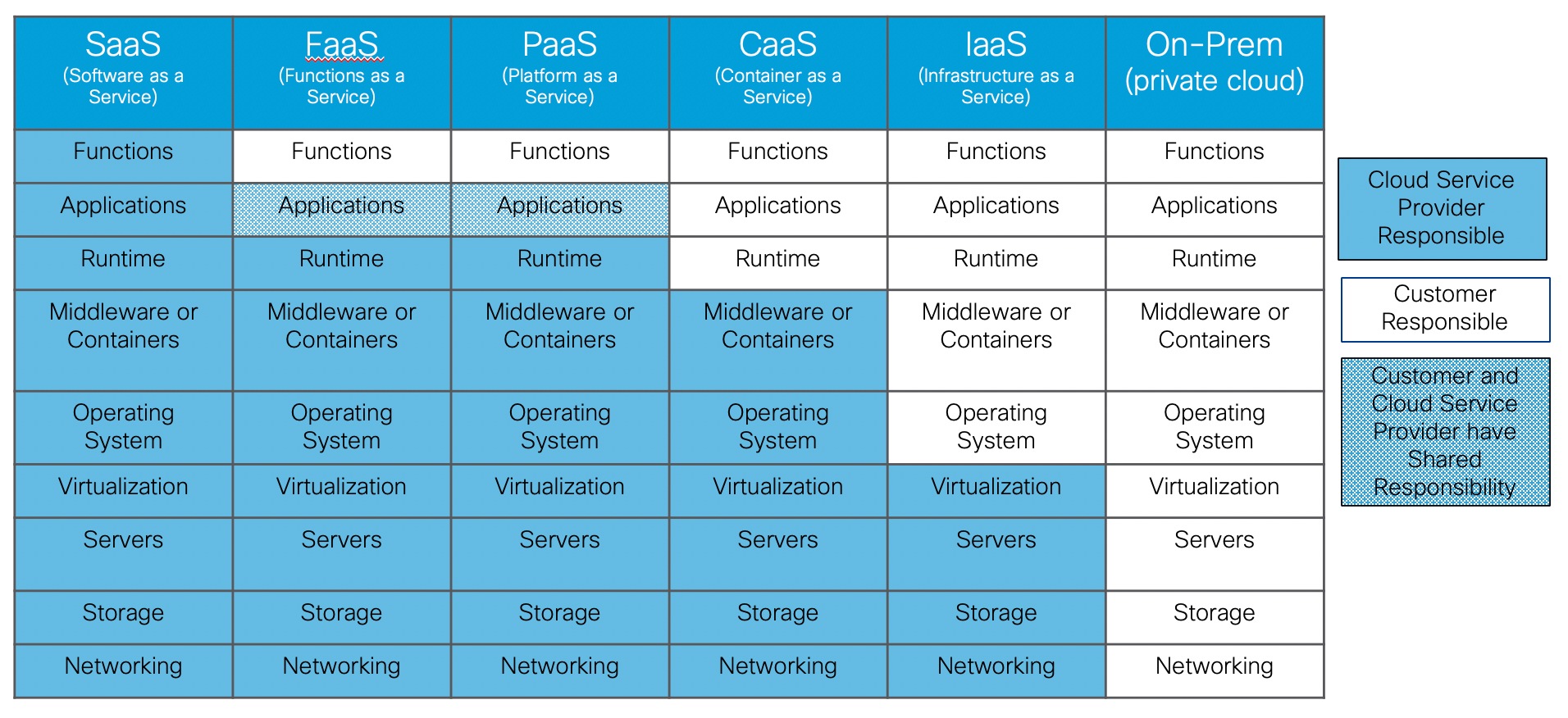 | SaaS (Software as a Service) | FaaS (Functions as a Service) | PaaS (Platform as a Service) | CaaS (Container as a Service) | IaaS (Infrastructure as a Service) | On-Prem (private cloud) |
|---|---|---|---|---|---|
| Functions | Functions | Functions | Functions | Functions | Functions |
| Applications | Applications | Applications | Applications | Applications | Applications |
| Runtime | Runtime | Runtime | Runtime | Runtime | Runtime |
| Middleware or Containers | Middleware or Containers | Middleware or Containers | Middleware or Containers | Middleware or Containers | Middleware or Containers |
| Operating System | Operating System | Operating System | Operating System | Operating System | Operating System |
| Virtualization | Virtualization | Virtualization | Virtualization | Virtualization | Virtualization |
| Servers | Servers | Servers | Servers | Servers | Servers |
| Storage | Storage | Storage | Storage | Storage | Storage |
| Networking | Networking | Networking | Networking | Networking | Networking |

Cloud Service Provider Responsible

Customer Responsible

Customer and Cloud Service Provider have Shared Responsibility